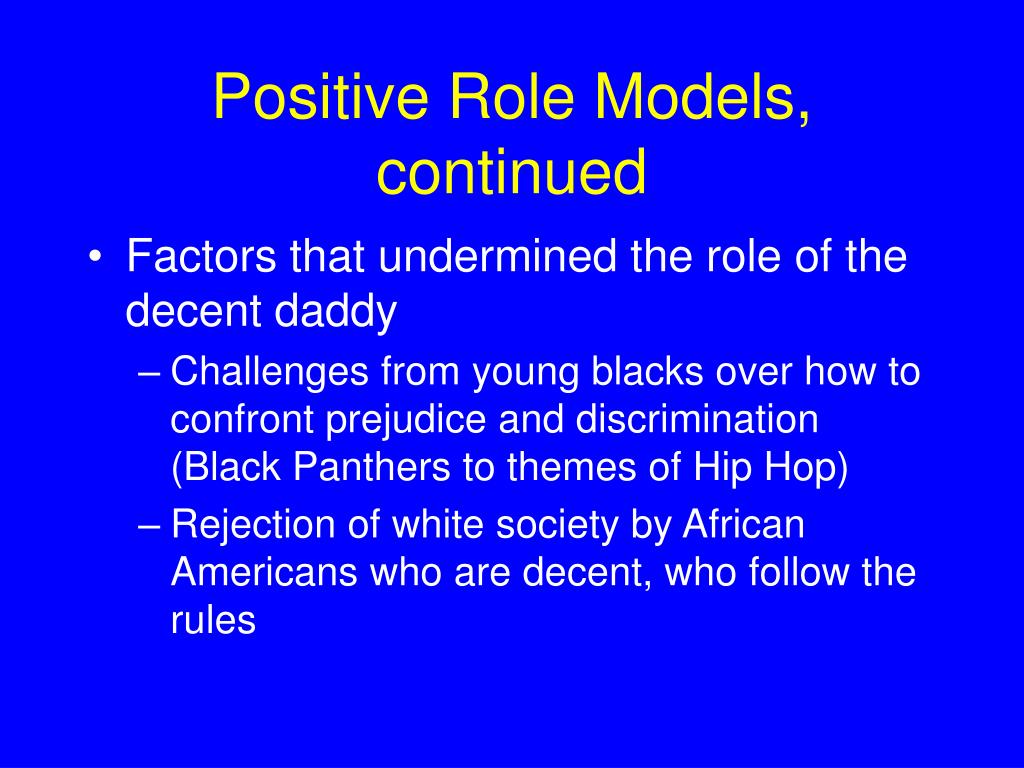 Positive Role Models, continued

• Factors that undermined the role of the decent daddy
– Challenges from young blacks over how to confront prejudice and discrimination (Black Panthers to themes of Hip Hop)
– Rejection of white society by African Americans who are decent, who follow the rules